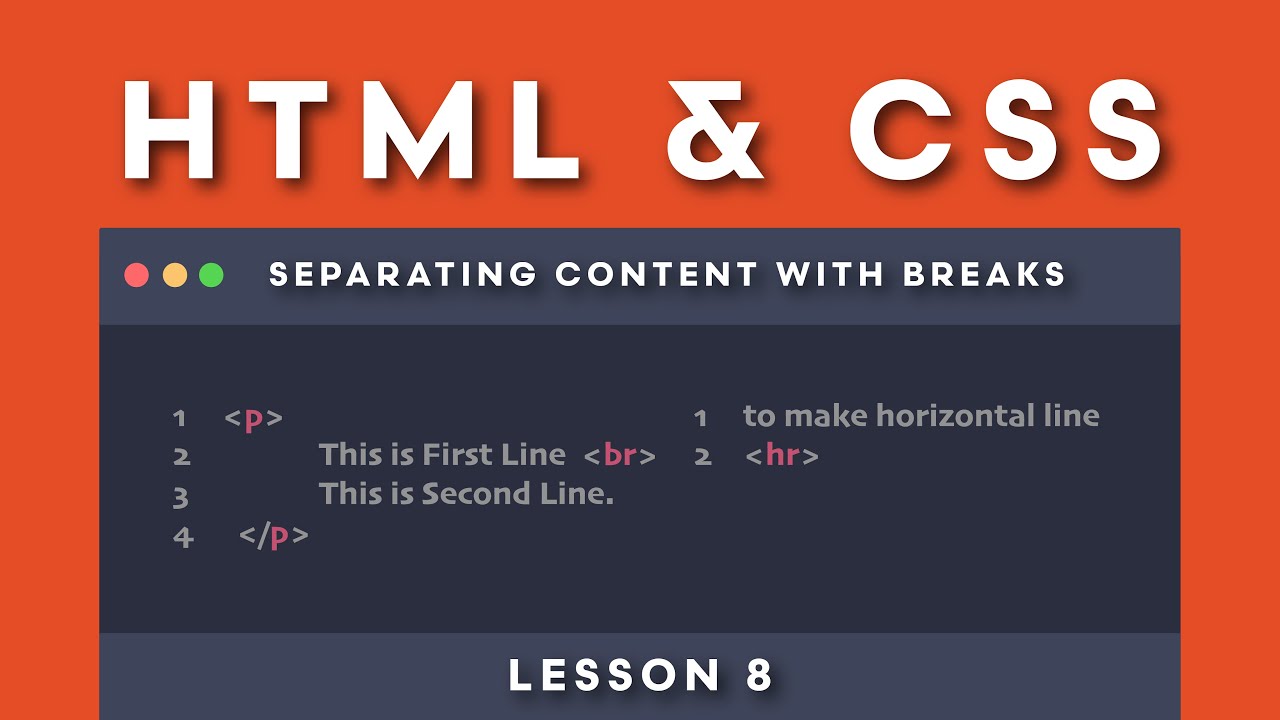 HTML & CSS

SEPARATING CONTENT WITH BREAKS

1 <p>
2 This is First Line <br>
3 This is Second Line.
4 </p>

1 to make horizontal line
2 <hr>

LESSON 8